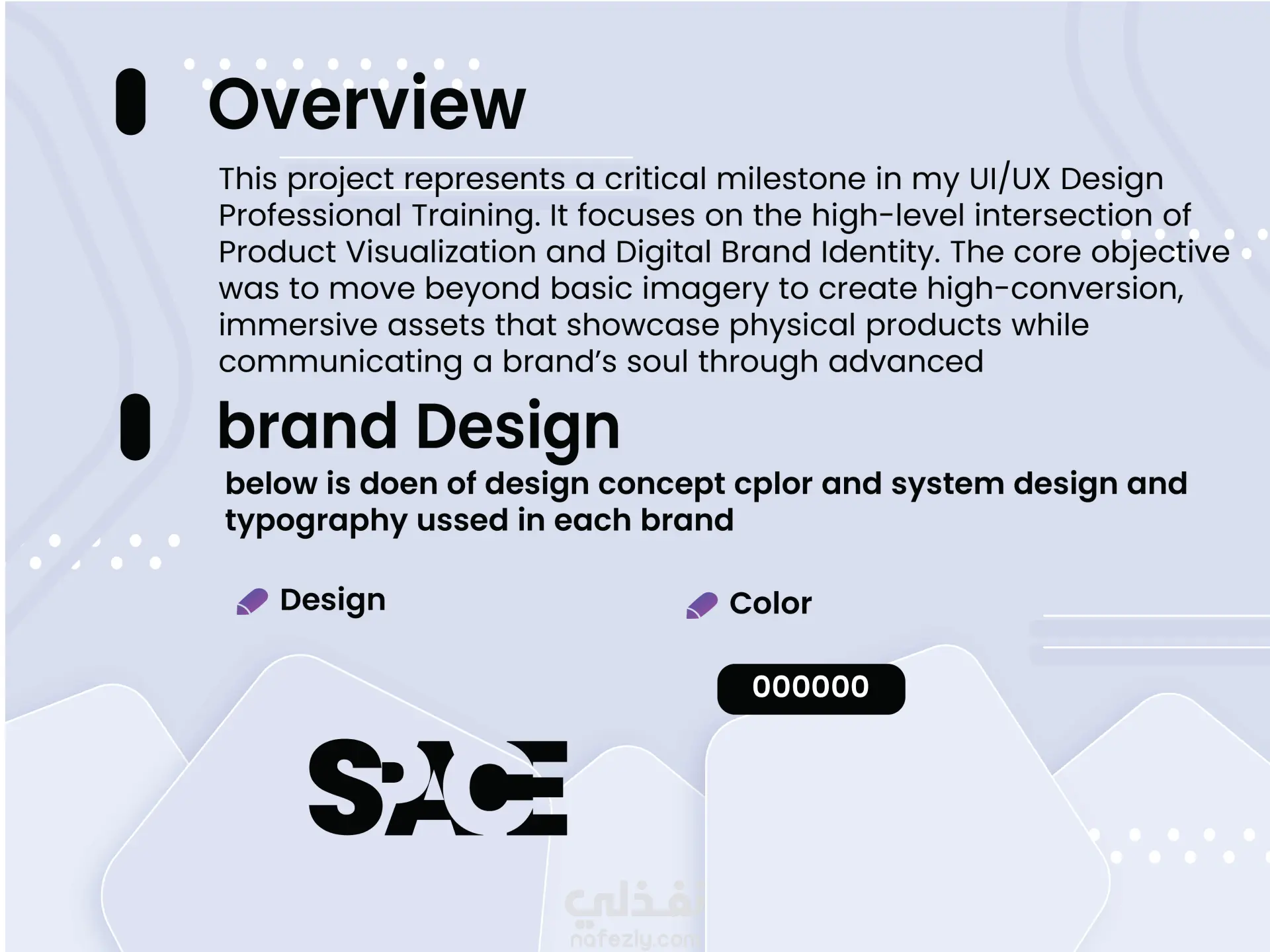 Overview

This project represents a critical milestone in my UI/UX Design Professional Training. It focuses on the high-level intersection of Product Visualization and Digital Brand Identity. The core objective was to move beyond basic imagery to create high-conversion, immersive assets that showcase physical products while communicating a brand's soul through advanced

brand Design

below is doen of design concept cplor and system design and typography ussed in each brand

Design

Color

000000

SPACE

نفذلي
nafezly.com